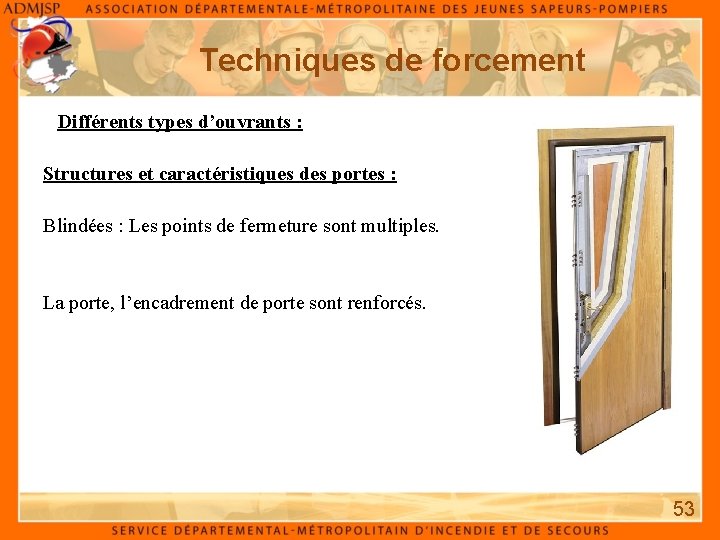 ADMJSP ASSOCIATION DÉPARTEMENTALE-MÉTROPOLITAINE DES JEUNES SAPEURS-POMPIERS

Techniques de forcement

Différents types d'ouvrants :

Structures et caractéristiques des portes :

Blindées : Les points de fermeture sont multiples.

La porte, l'encadrement de porte sont renforcés.

53

SERVICE DÉPARTEMENTAL-MÉTROPOLITAIN D'INCENDIE ET DE SECOURS